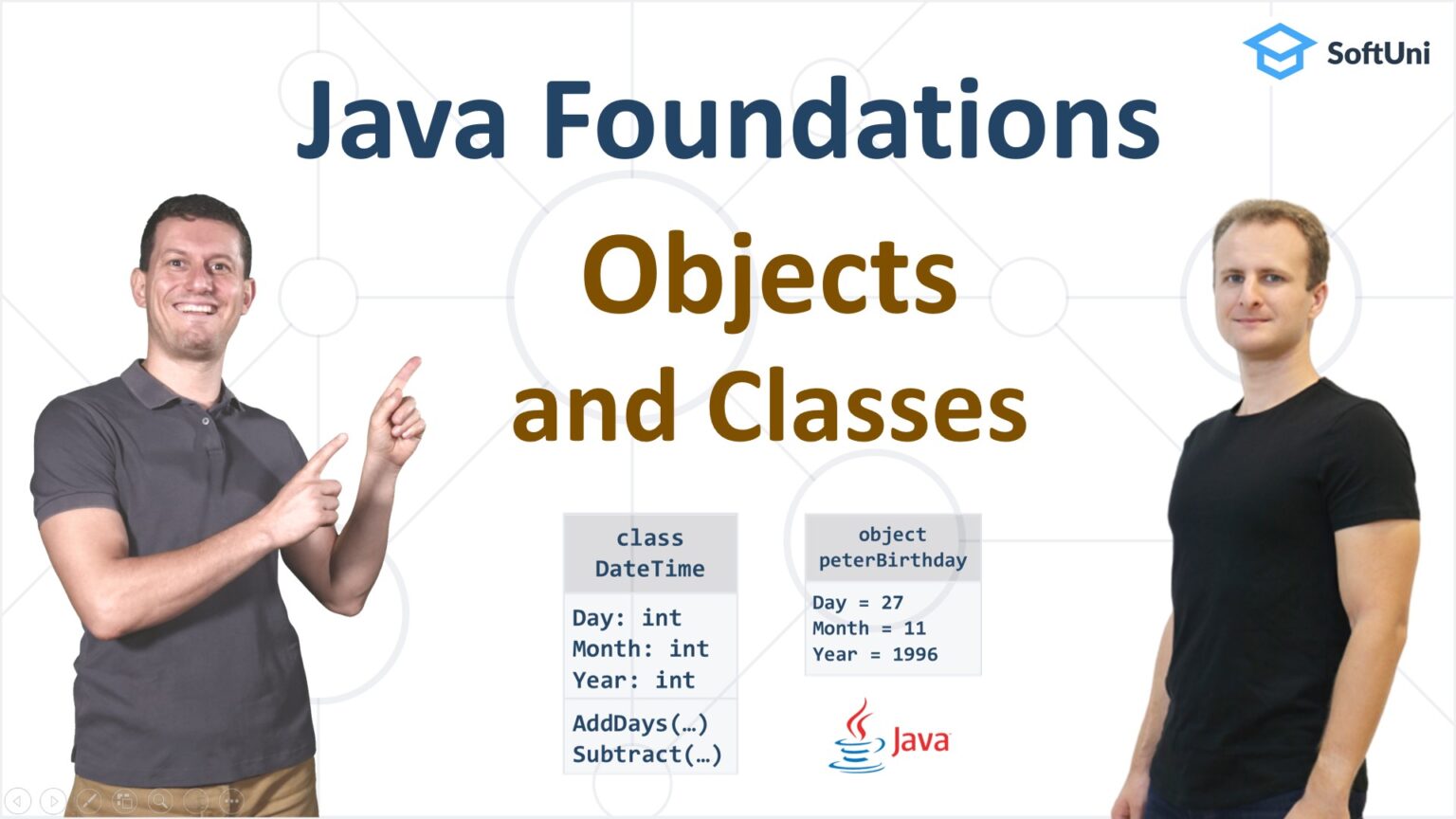 SoftUni

Java Foundations

Objects and Classes

class DateTime

Day: int
Month: int
Year: int

AddDays(…)
Subtract(…)

object peterBirthday

Day = 27
Month = 11
Year = 1996

Java